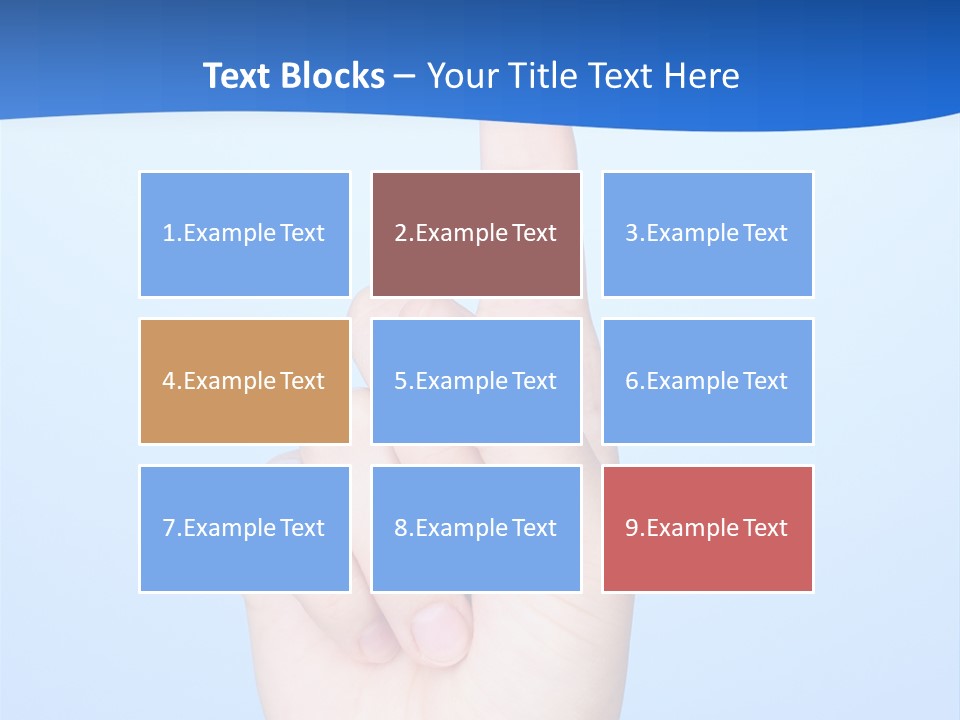 Text Blocks – Your Title Text Here

1.Example Text

2.Example Text

3.Example Text

4.Example Text

5.Example Text

6.Example Text

7.Example Text

8.Example Text

9.Example Text